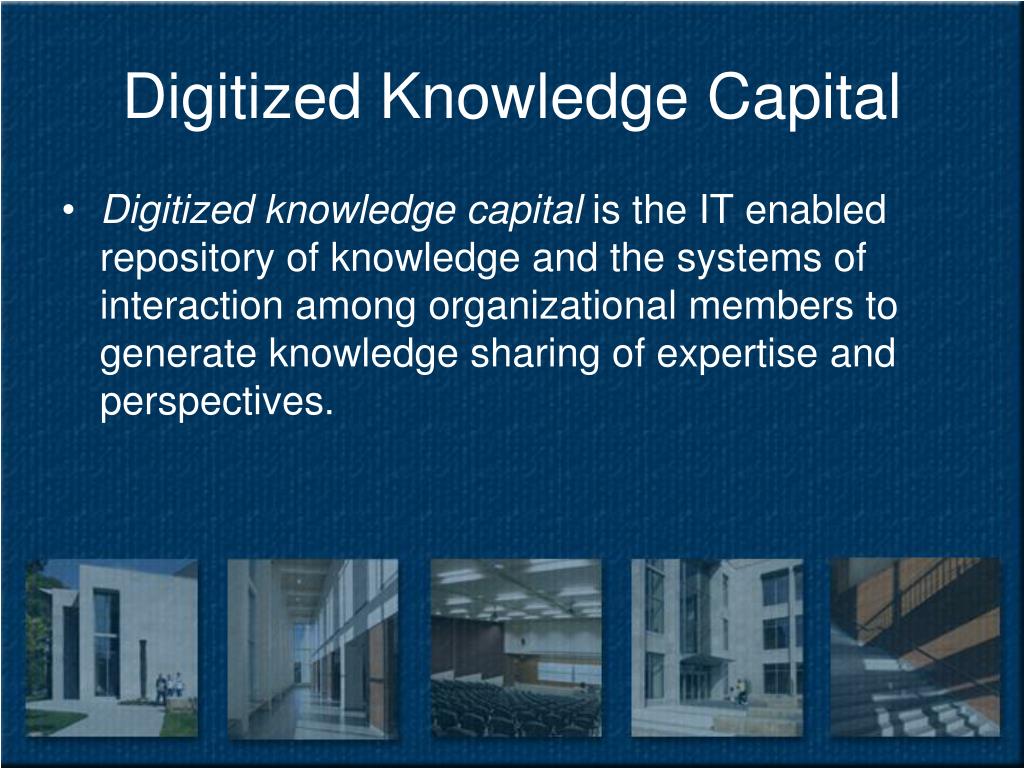 Digitized Knowledge Capital

• Digitized knowledge capital is the IT enabled repository of knowledge and the systems of interaction among organizational members to generate knowledge sharing of expertise and perspectives.